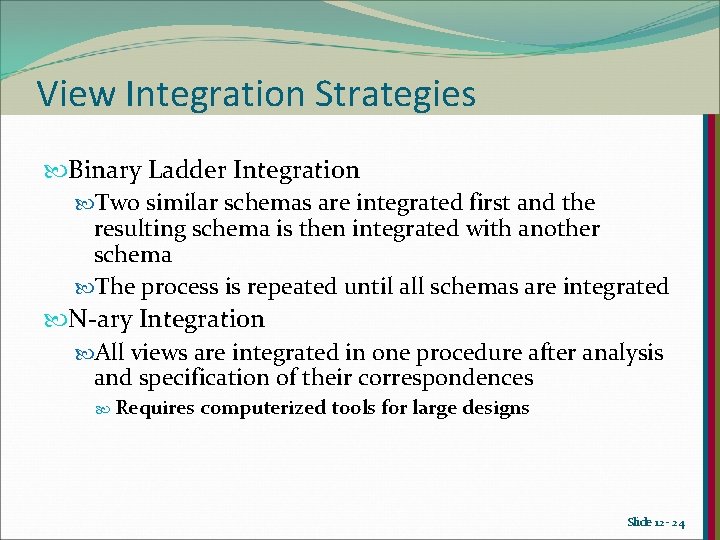 View Integration Strategies

Binary Ladder Integration

Two similar schemas are integrated first and the resulting schema is then integrated with another schema

The process is repeated until all schemas are integrated

N-ary Integration

All views are integrated in one procedure after analysis and specification of their correspondences

Requires computerized tools for large designs

Slide 12- 24